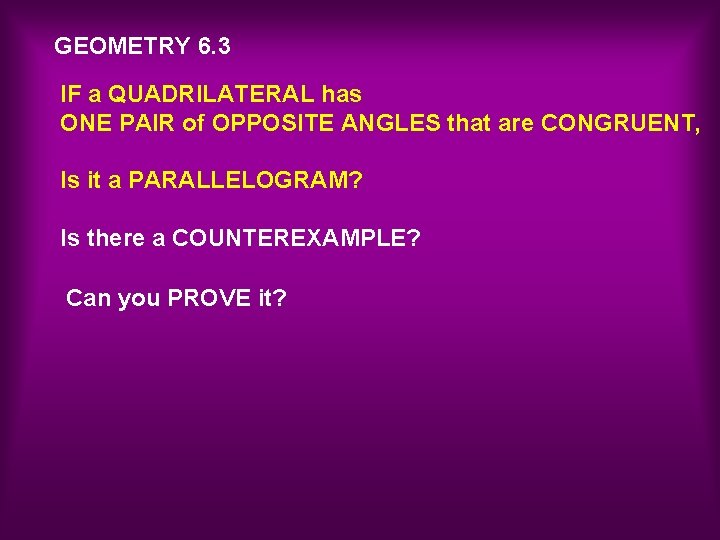 GEOMETRY 6.3

IF a QUADRILATERAL has ONE PAIR of OPPOSITE ANGLES that are CONGRUENT,

Is it a PARALLELOGRAM?

Is there a COUNTEREXAMPLE?

Can you PROVE it?